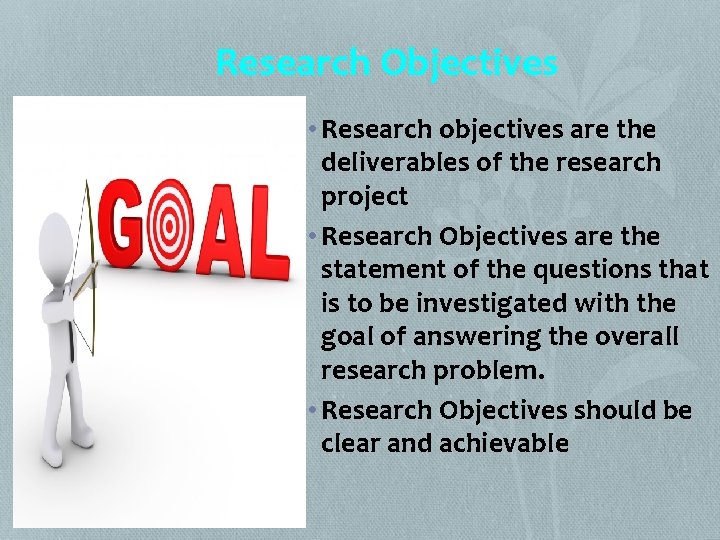 Research Objectives

GOAL

• Research objectives are the deliverables of the research project

• Research Objectives are the statement of the questions that is to be investigated with the goal of answering the overall research problem.

• Research Objectives should be clear and achievable